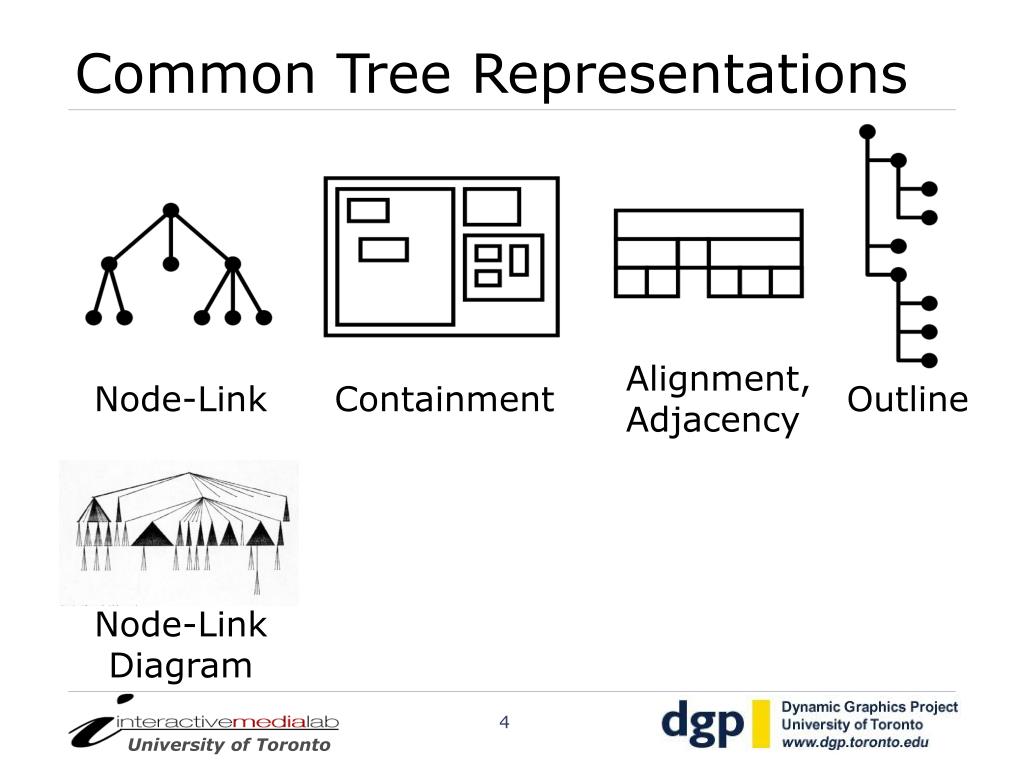 Common Tree Representations

Node-Link

Containment

Alignment, Adjacency

Outline

Node-Link Diagram

interactivemedialab
University of Toronto

4

dgp
Dynamic Graphics Project
University of Toronto
www.dgp.toronto.edu